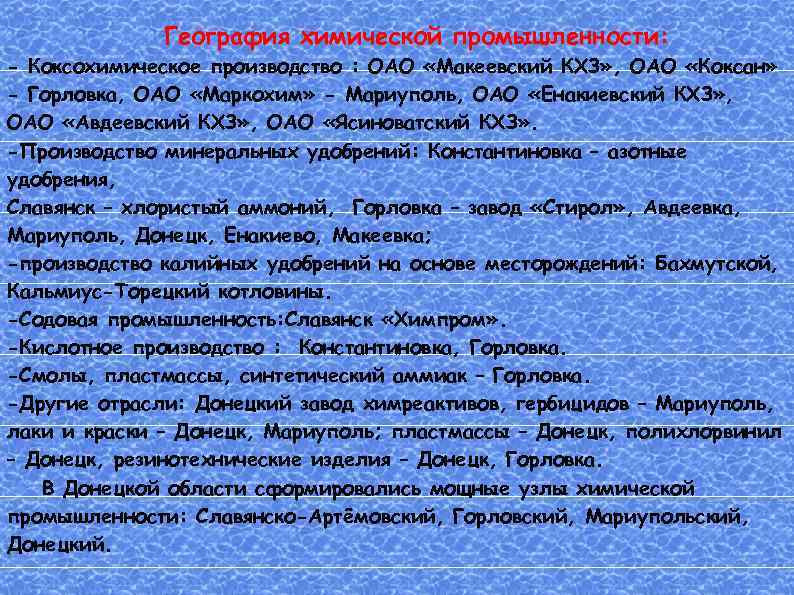 География химической промышленности:
- Коксохимическое производство : ОАО «Макеевский КХЗ», ОАО «Коксан» - Горловка, ОАО «Маркохим» - Мариуполь, ОАО «Енакиевский КХЗ», ОАО «Авдеевский КХЗ», ОАО «Ясиноватский КХЗ».
-Производство минеральных удобрений: Константиновка – азотные удобрения,
Славянск – хлористый аммоний, Горловка – завод «Стирол», Авдеевка, Мариуполь, Донецк, Енакиево, Макеевка;
-производство калийных удобрений на основе месторождений: Бахмутской, Кальмиус-Торецкий котловины.
-Содовая промышленность:Славянск «Химпром».
-Кислотное производство : Константиновка, Горловка.
-Смолы, пластмассы, синтетический аммиак – Горловка.
-Другие отрасли: Донецкий завод химреактивов, гербицидов – Мариуполь, лаки и краски - Донецк, Мариуполь; пластмассы – Донецк, полихлорвинил – Донецк, резинотехнические изделия – Донецк, Горловка.
В Донецкой области сформировались мощные узлы химической промышленности: Славянско-Артёмовский, Горловский, Мариупольский, Донецкий.